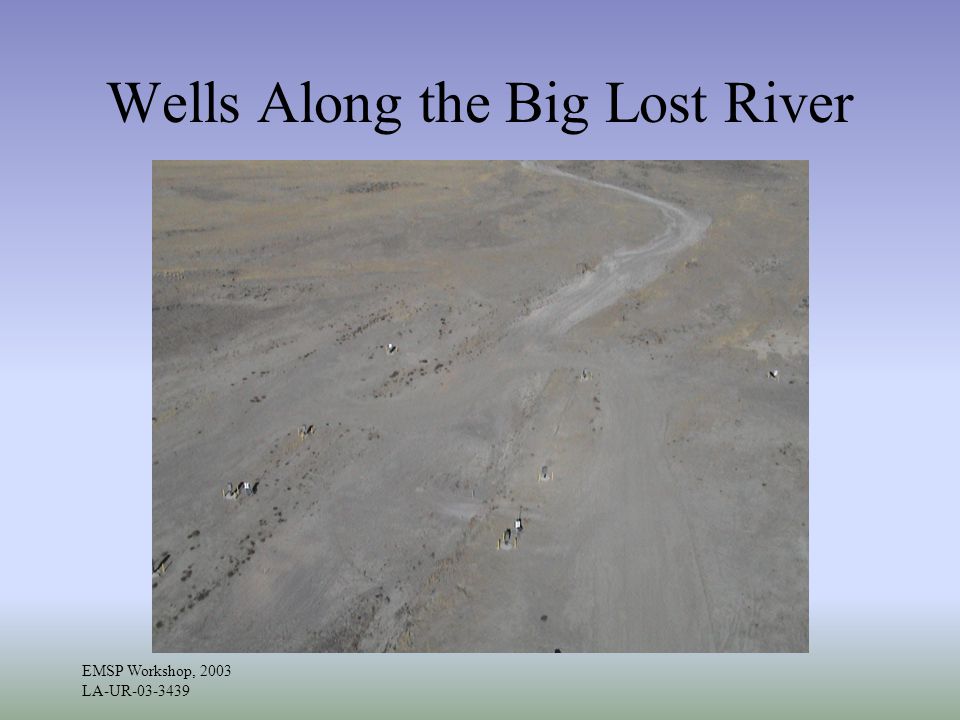 Wells Along the Big Lost River

EMSP Workshop, 2003
LA-UR-03-3439